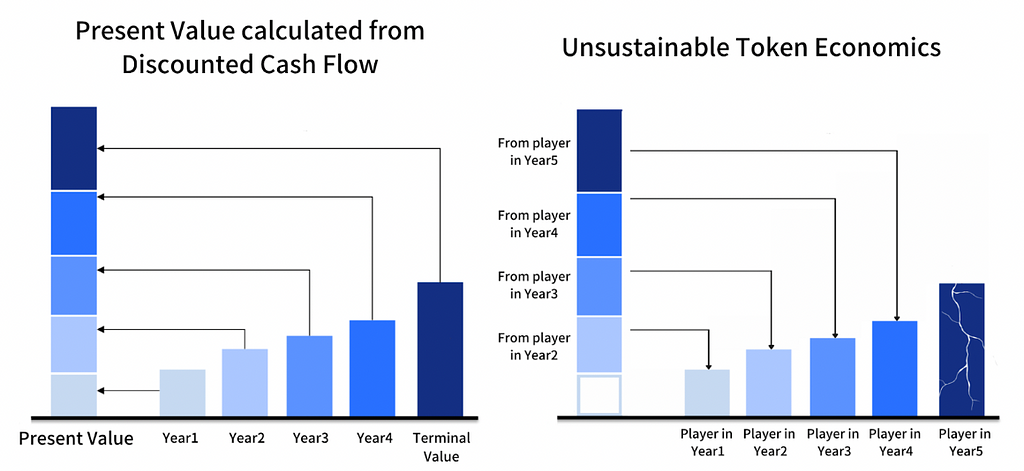 Present Value calculated from Discounted Cash Flow

Present Value

Year1

Year2

Year3

Year4

Terminal Value

Unsustainable Token Economics

From player in Year5

From player in Year4

From player in Year3

From player in Year2

Player in Year1

Player in Year2

Player in Year3

Player in Year4

Player in Year5